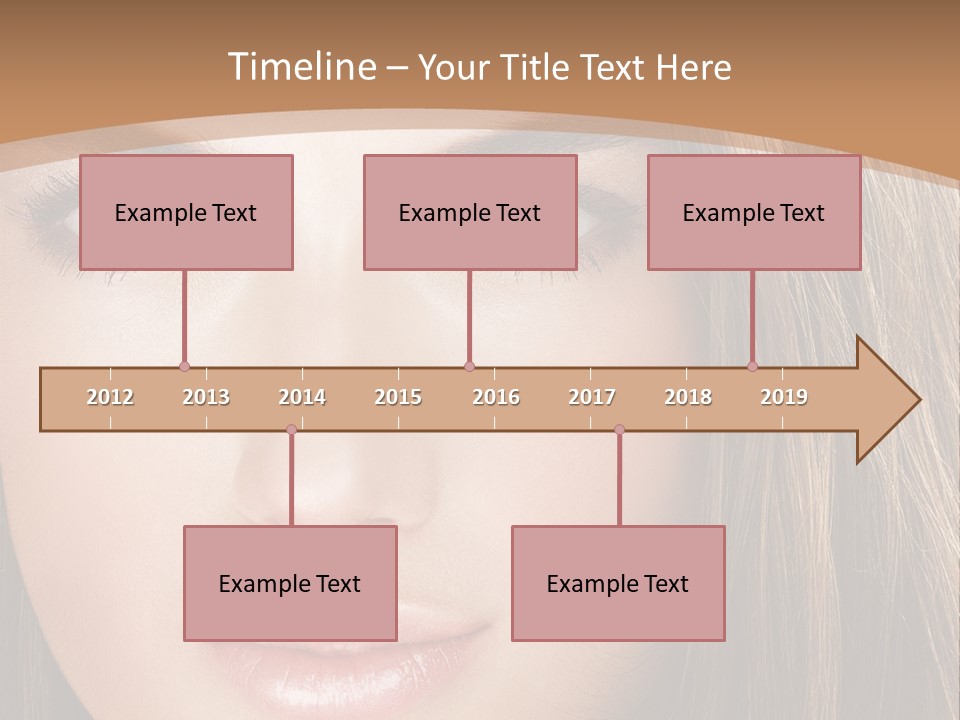 Timeline – Your Title Text Here

Example Text

Example Text

Example Text

2012 2013 2014 2015 2016 2017 2018 2019

Example Text

Example Text